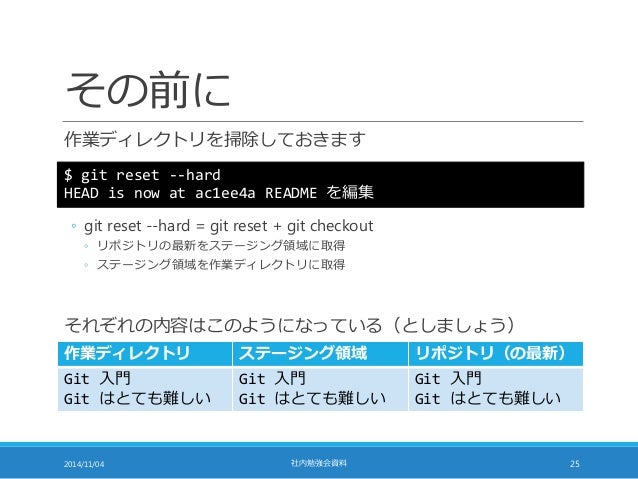 その前に

作業ディレクトリを掃除しておきます

$ git reset --hard
HEAD is now at ac1ee4a README を編集

◦ git reset --hard = git reset + git checkout
  ◦ リポジトリの最新をステージング領域に取得
  ◦ ステージング領域を作業ディレクトリに取得

それぞれの内容はこのようになっている（としましょう）

| 作業ディレクトリ | ステージング領域 | リポジトリ（の最新） |
|---|---|---|
| Git 入門<br>Git はとても難しい | Git 入門<br>Git はとても難しい | Git 入門<br>Git はとても難しい |

2014/11/04 社内勉強会資料 25